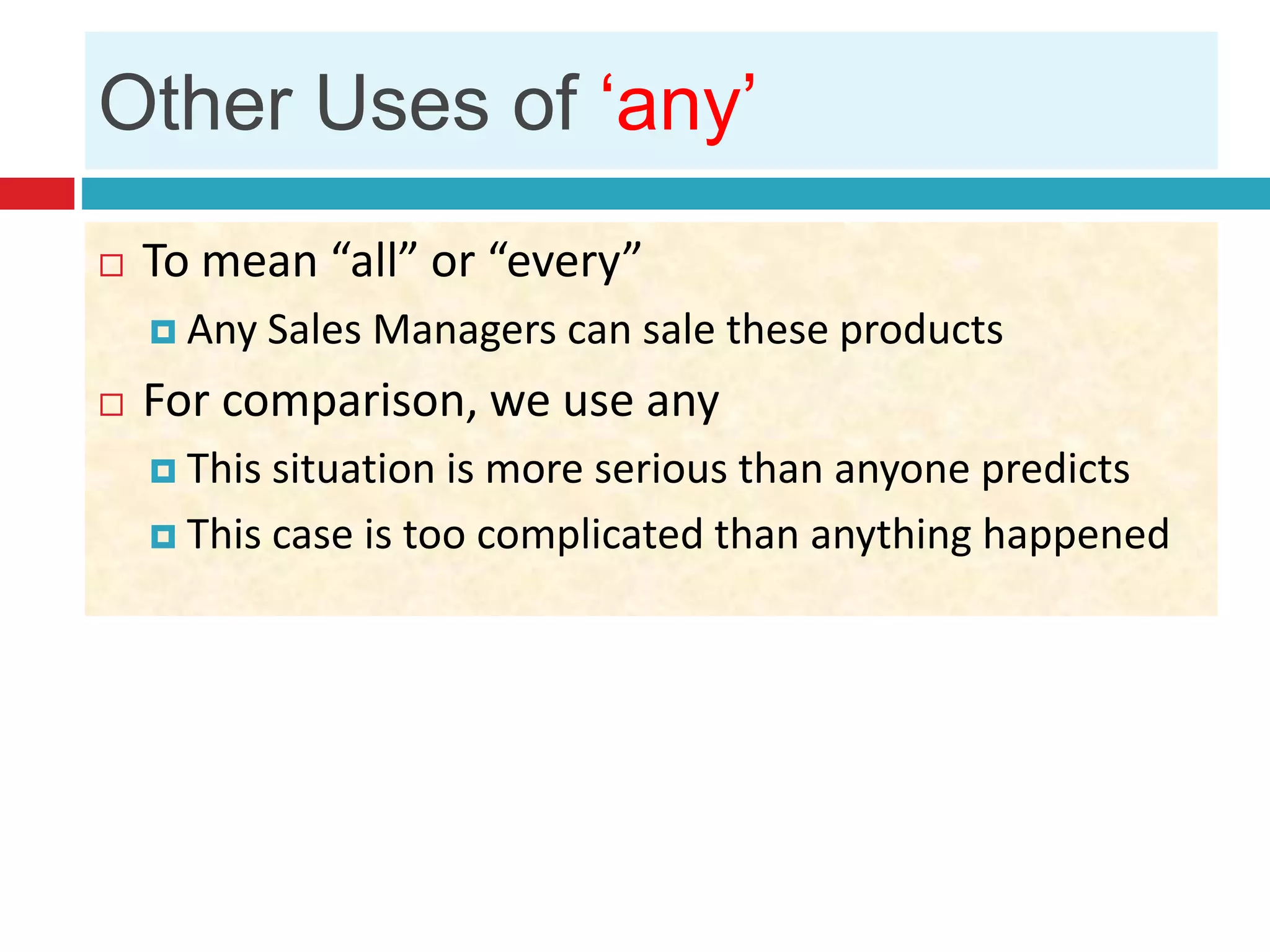 Other Uses of ‘any’

To mean “all” or “every”

Any Sales Managers can sale these products

For comparison, we use any

This situation is more serious than anyone predicts

This case is too complicated than anything happened